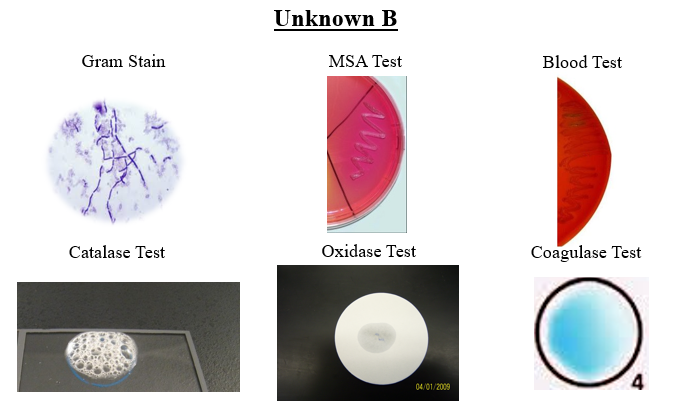 Unknown B

Gram Stain

MSA Test

Blood Test

Catalase Test

Oxidase Test

04/01/2009

Coagulase Test

4